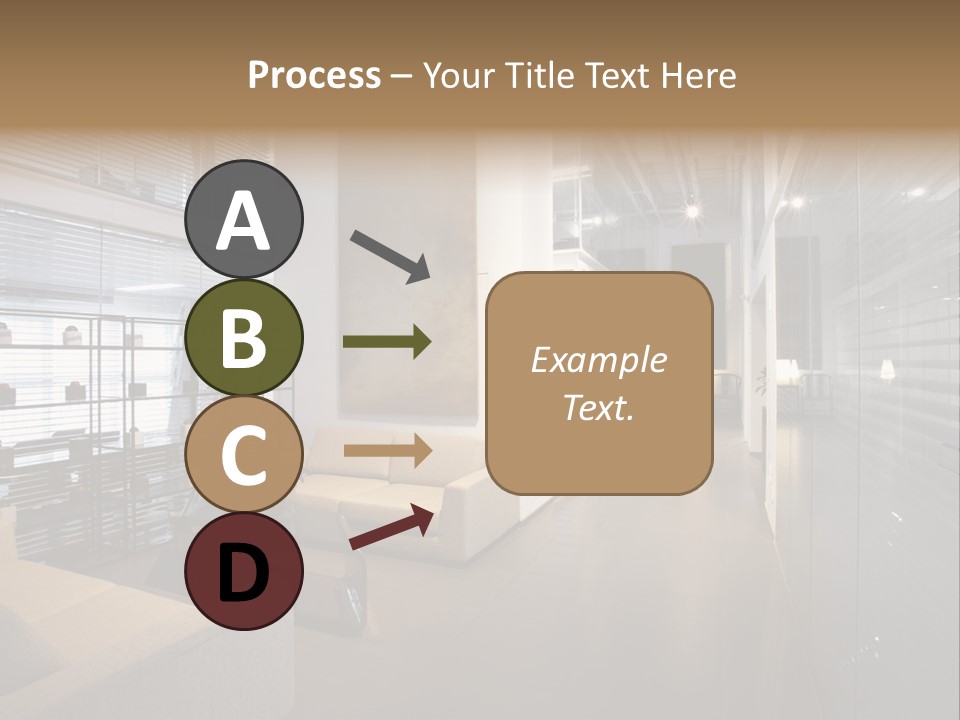 Process – Your Title Text Here

A

B

C

D

Example Text.